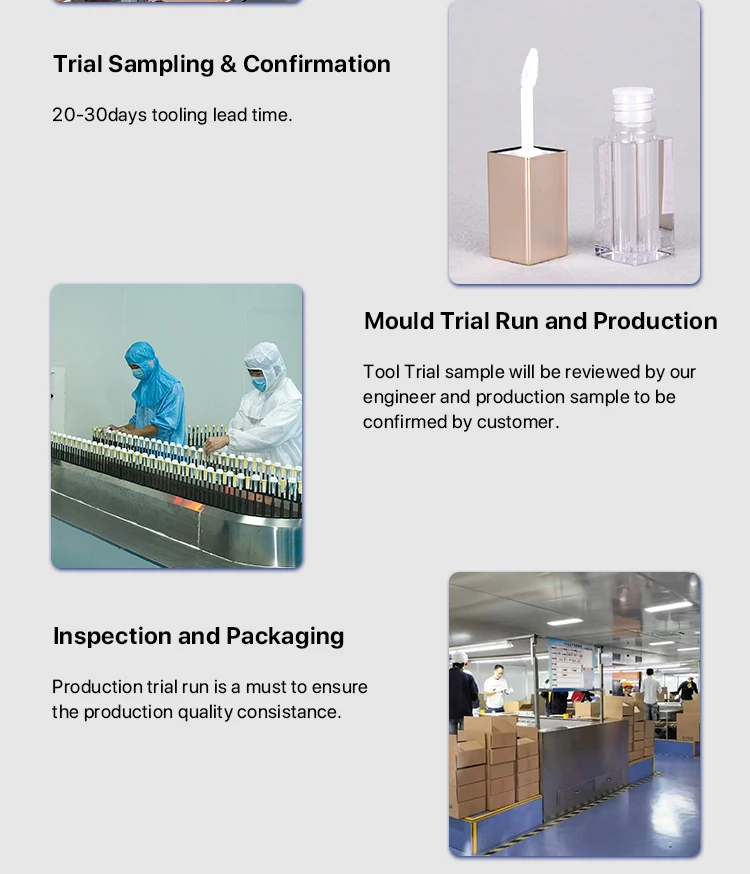 Trial Sampling & Confirmation

20-30days tooling lead time.

Mould Trial Run and Production

Tool Trial sample will be reviewed by our engineer and production sample to be confirmed by customer.

Inspection and Packaging

Production trial run is a must to ensure the production quality consistance.